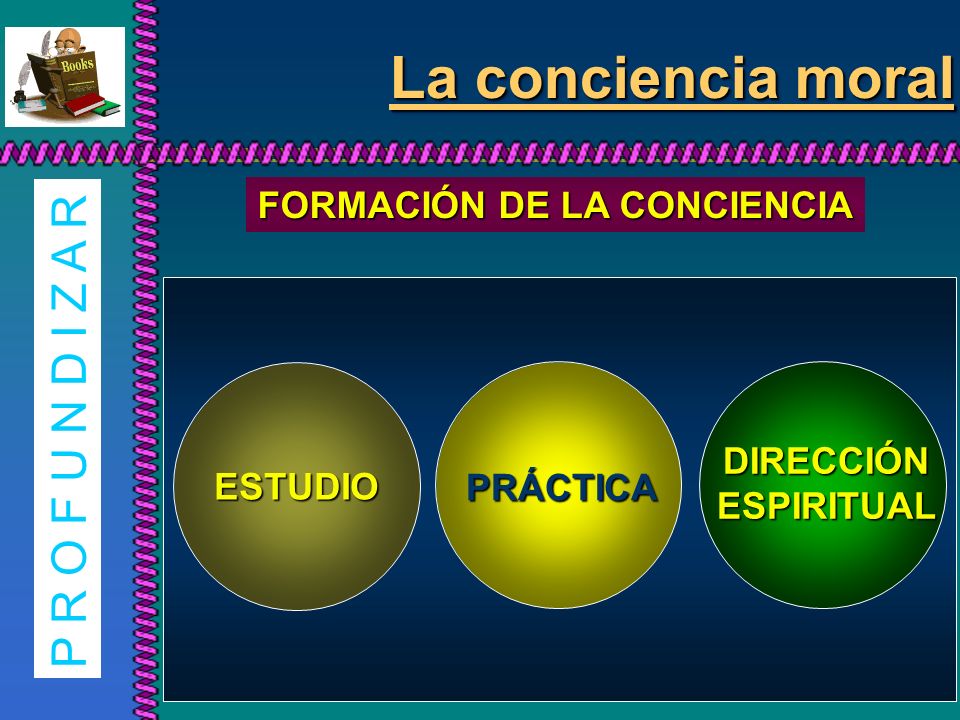 Books

La conciencia moral

PROFUNDIZAR

FORMACIÓN DE LA CONCIENCIA

ESTUDIO

PRÁCTICA

DIRECCIÓN ESPIRITUAL